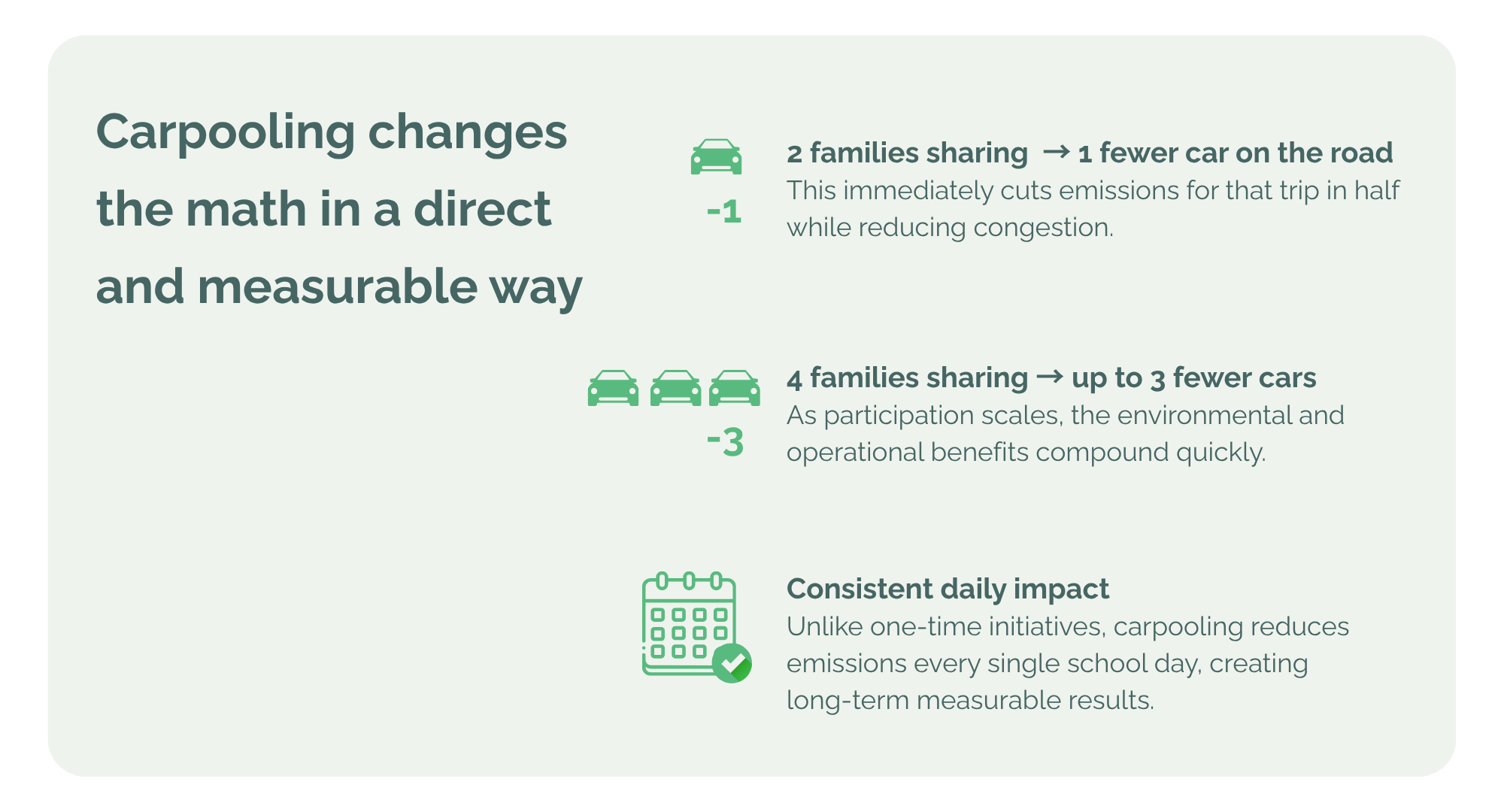 Carpooling changes the math in a direct and measurable way

-1

2 families sharing → 1 fewer car on the road
This immediately cuts emissions for that trip in half while reducing congestion.

-3

4 families sharing → up to 3 fewer cars
As participation scales, the environmental and operational benefits compound quickly.

Consistent daily impact
Unlike one-time initiatives, carpooling reduces emissions every single school day, creating long-term measurable results.